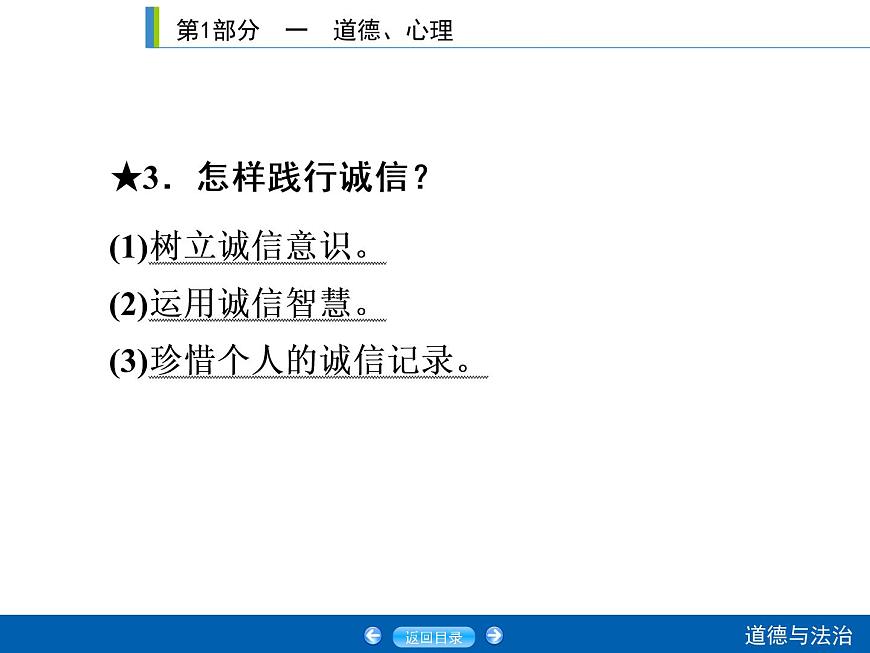 第1部分　一　道德、心理

★3．怎样践行诚信？

(1)树立诚信意识。

(2)运用诚信智慧。

(3)珍惜个人的诚信记录。

返回目录

道德与法治